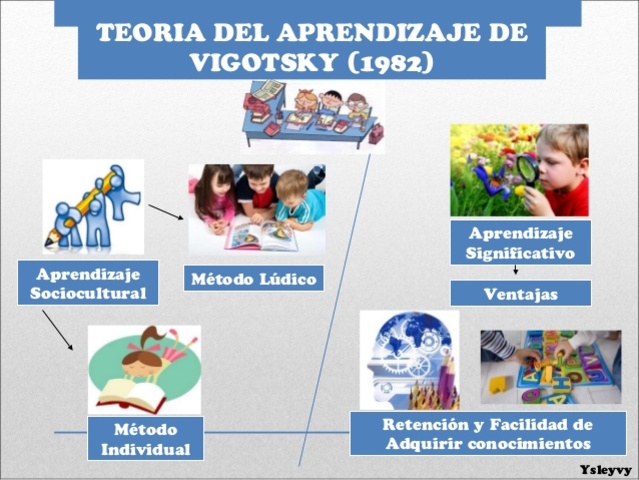 TEORIA DEL APRENDIZAJE DE VIGOTSKY (1982)

Aprendizaje Sociocultural

Método Lúdico

Método Individual

Aprendizaje Significativo

Ventajas

Retención y Facilidad de Adquirir conocimientos

Ysleyvy